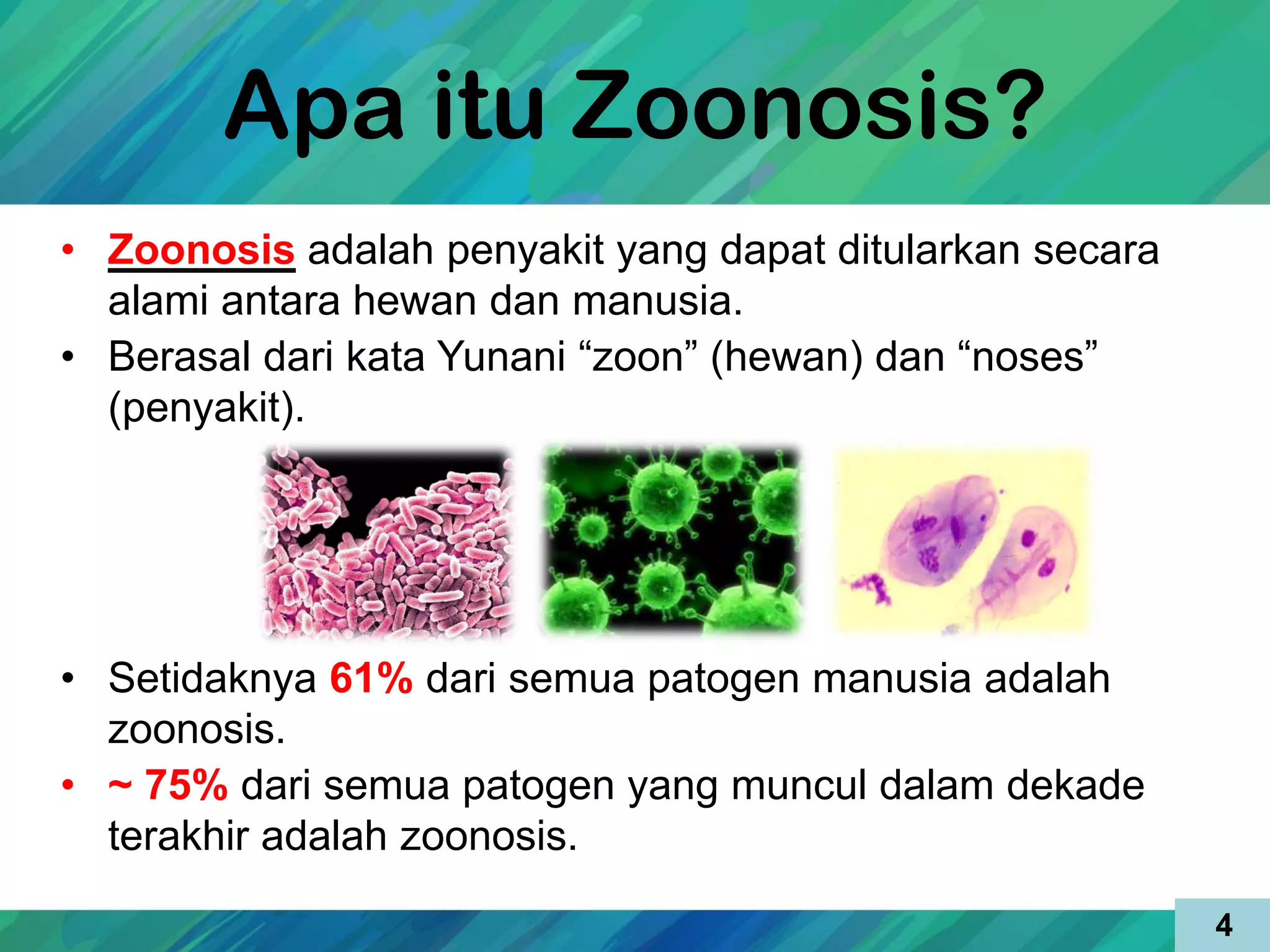 Apa itu Zoonosis?

• Zoonosis adalah penyakit yang dapat ditularkan secara alami antara hewan dan manusia.
• Berasal dari kata Yunani “zoon” (hewan) dan “noses” (penyakit).

• Setidaknya 61% dari semua patogen manusia adalah zoonosis.
• ~ 75% dari semua patogen yang muncul dalam dekade terakhir adalah zoonosis.

4